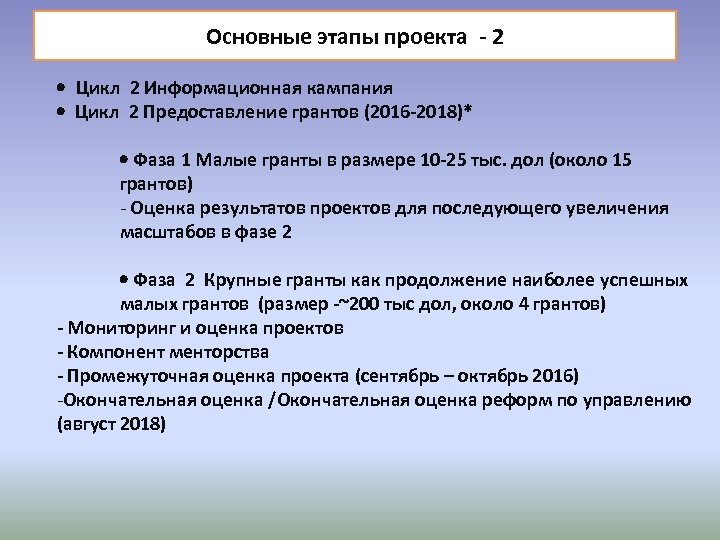 Основные этапы проекта - 2

• Цикл 2 Информационная кампания
• Цикл 2 Предоставление грантов (2016-2018)*

• Фаза 1 Малые гранты в размере 10-25 тыс. дол (около 15 грантов)
- Оценка результатов проектов для последующего увеличения масштабов в фазе 2

• Фаза 2 Крупные гранты как продолжение наиболее успешных малых грантов (размер -~200 тыс дол, около 4 грантов)
- Мониторинг и оценка проектов
- Компонент менторства
- Промежуточная оценка проекта (сентябрь – октябрь 2016)
-Окончательная оценка /Окончательная оценка реформ по управлению (август 2018)